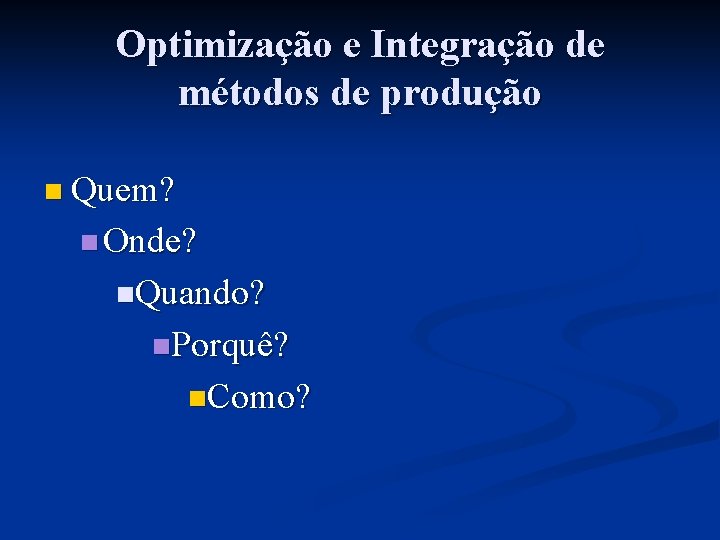 Optimização e Integração de métodos de produção

Quem?

Onde?

Quando?

Porquê?

Como?